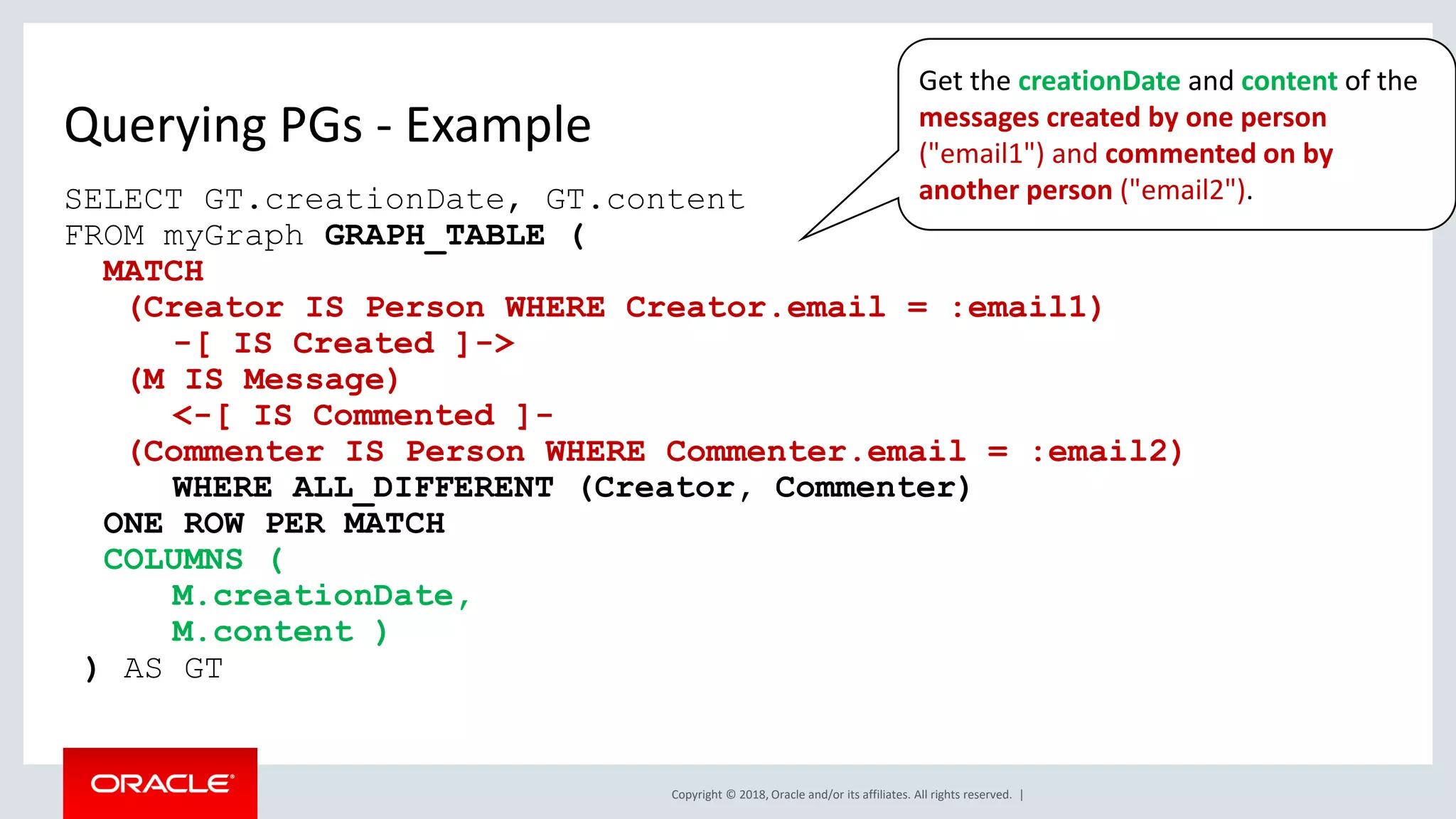 Querying PGs - Example

Get the creationDate and content of the messages created by one person ("email1") and commented on by another person ("email2").

SELECT GT.creationDate, GT.content
FROM myGraph GRAPH_TABLE (
  MATCH
   (Creator IS Person WHERE Creator.email = :email1)
     -[ IS Created ]->
   (M IS Message)
     <-[ IS Commented ]-
   (Commenter IS Person WHERE Commenter.email = :email2)
     WHERE ALL_DIFFERENT (Creator, Commenter)
  ONE ROW PER MATCH
  COLUMNS (
     M.creationDate,
     M.content )
 ) AS GT

ORACLE

Copyright © 2018, Oracle and/or its affiliates. All rights reserved. |